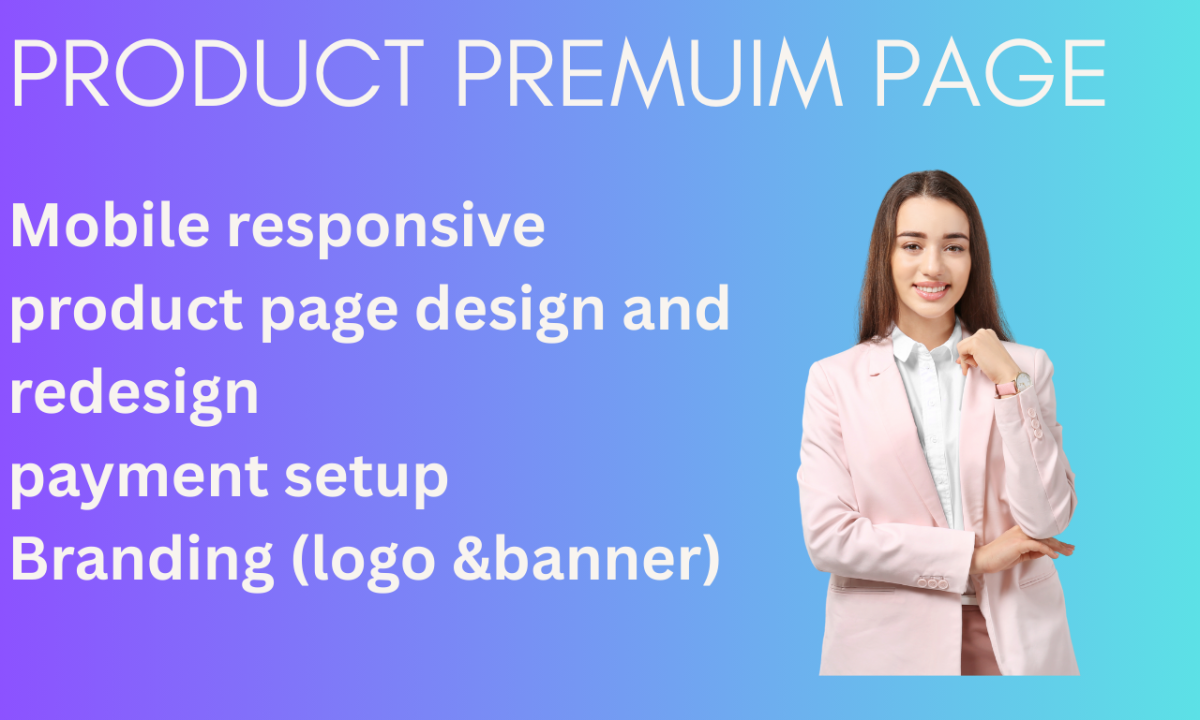 PRODUCT PREMUIM PAGE

Mobile responsive
product page design and redesign
payment setup
Branding (logo &banner)